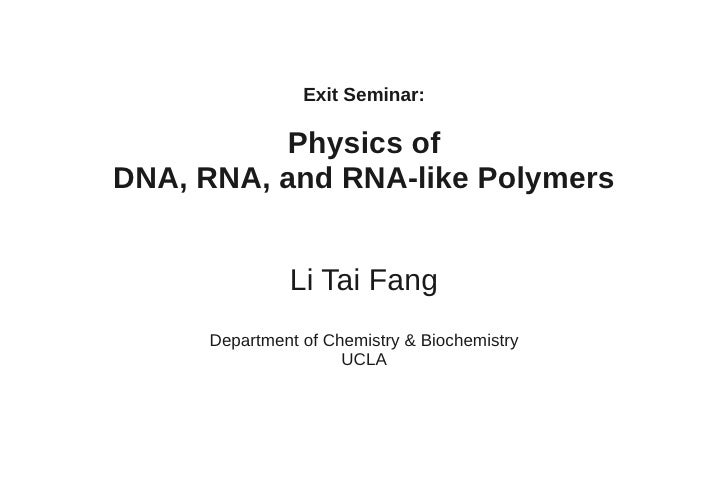 Exit Seminar:

Physics of
DNA, RNA, and RNA-like Polymers

Li Tai Fang

Department of Chemistry & Biochemistry
UCLA